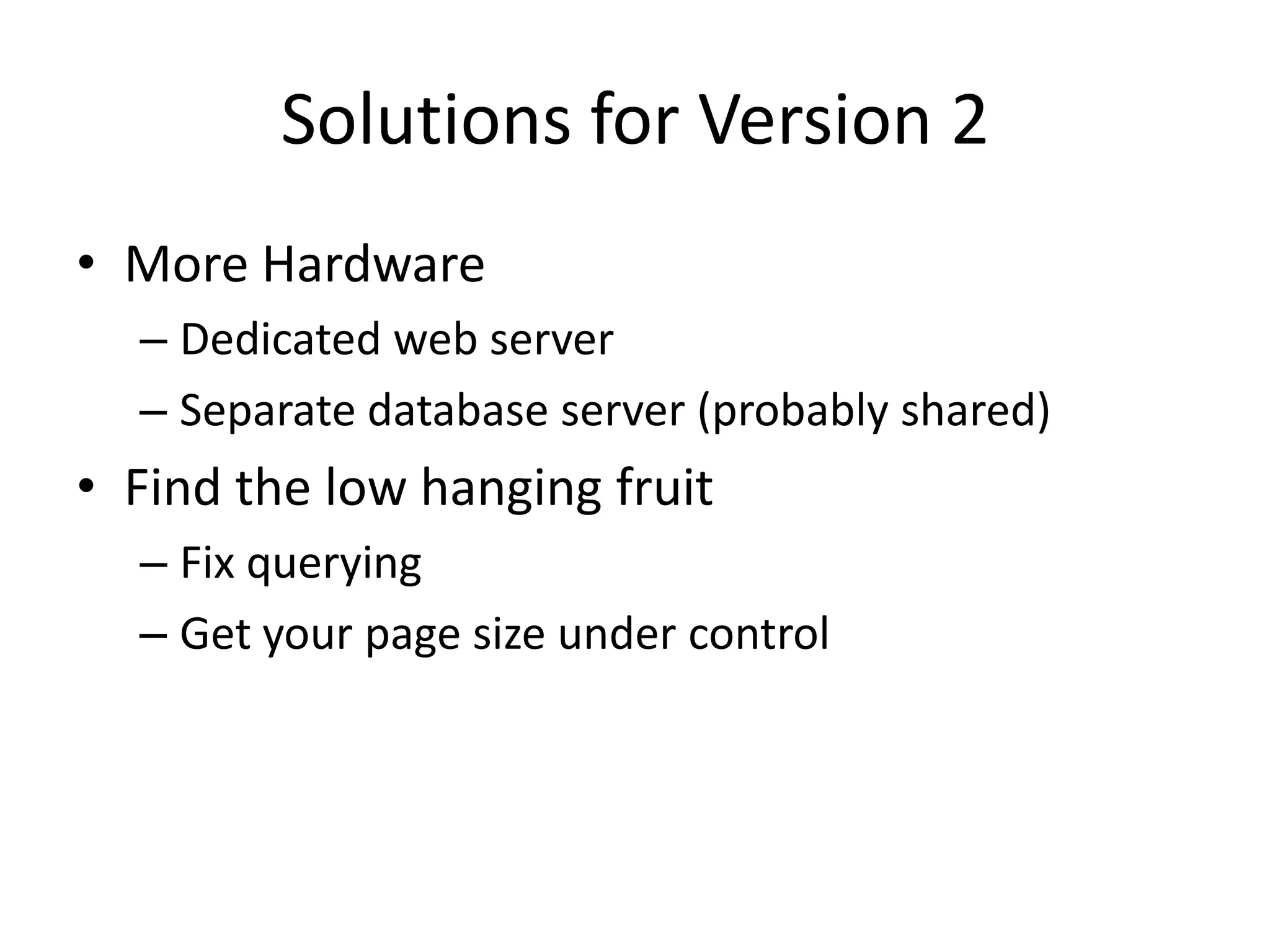 Solutions for Version 2

• More Hardware
  – Dedicated web server
  – Separate database server (probably shared)
• Find the low hanging fruit
  – Fix querying
  – Get your page size under control